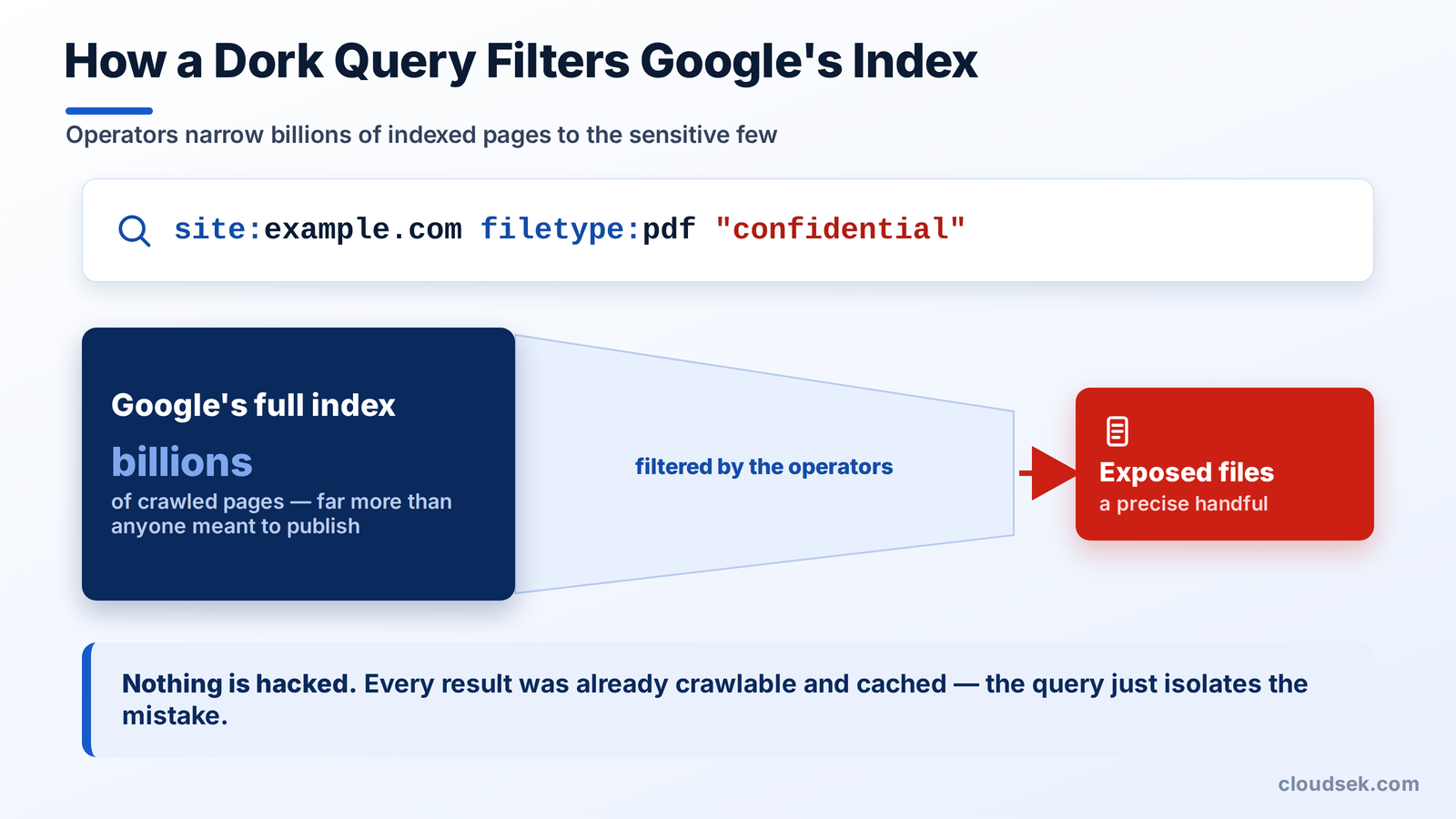 How a Dork Query Filters Google's Index

Operators narrow billions of indexed pages to the sensitive few

site:example.com filetype:pdf "confidential"

Google's full index

billions

of crawled pages — far more than anyone meant to publish

filtered by the operators

Exposed files

a precise handful

Nothing is hacked. Every result was already crawlable and cached — the query just isolates the mistake.

cloudsek.com